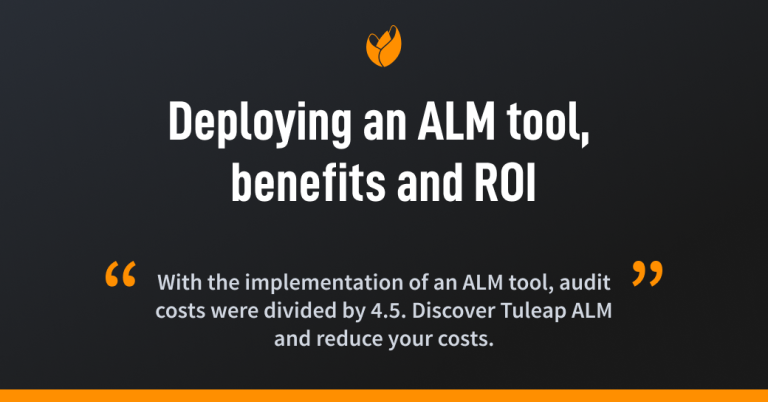 Deploying an ALM tool, benefits and ROI

“ With the implementation of an ALM tool, audit costs were divided by 4.5. Discover Tuleap ALM and reduce your costs. ”